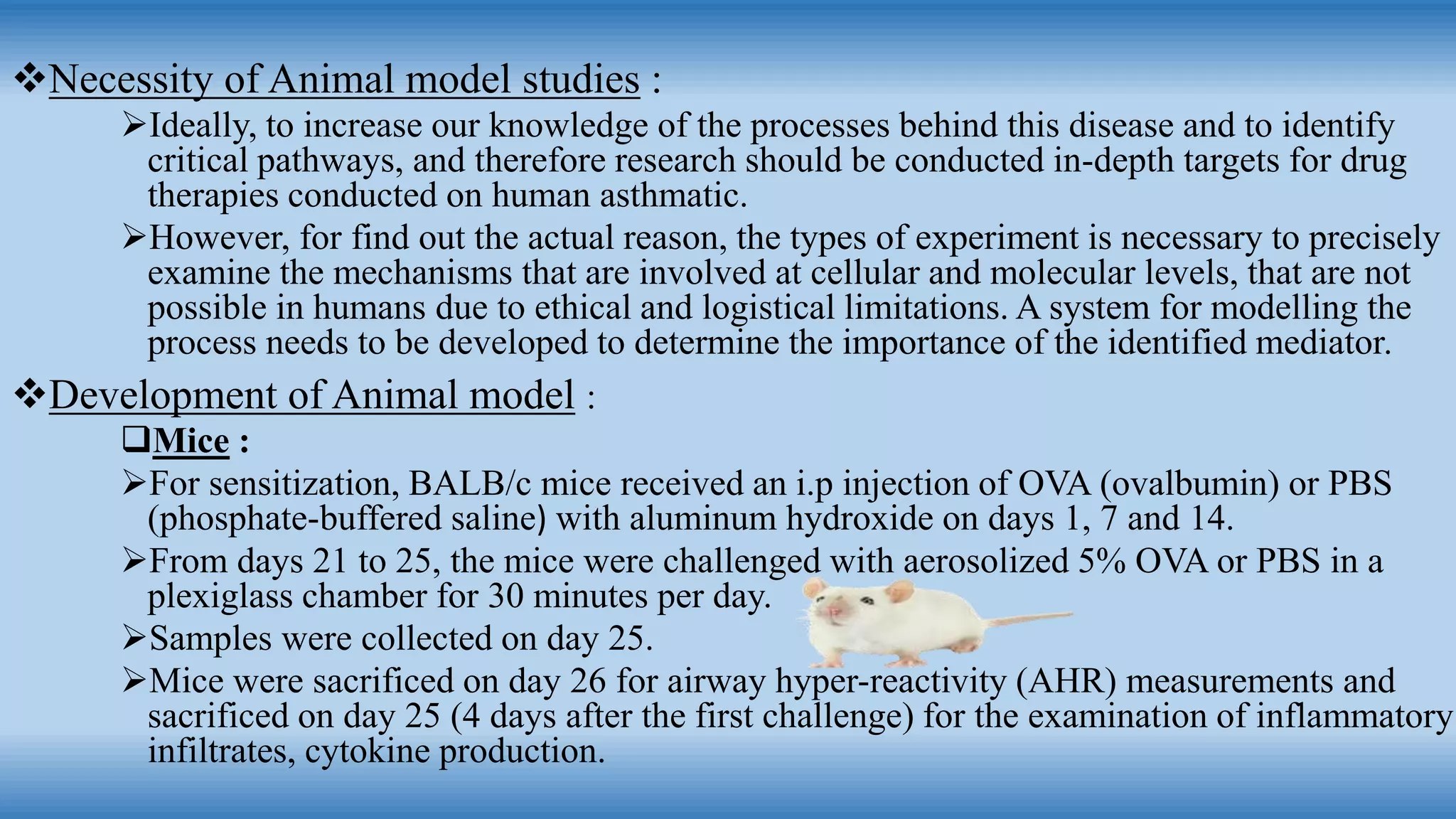 ❖Necessity of Animal model studies :

➢Ideally, to increase our knowledge of the processes behind this disease and to identify critical pathways, and therefore research should be conducted in-depth targets for drug therapies conducted on human asthmatic.

➢However, for find out the actual reason, the types of experiment is necessary to precisely examine the mechanisms that are involved at cellular and molecular levels, that are not possible in humans due to ethical and logistical limitations. A system for modelling the process needs to be developed to determine the importance of the identified mediator.

❖Development of Animal model :

❑Mice :

➢For sensitization, BALB/c mice received an i.p injection of OVA (ovalbumin) or PBS (phosphate-buffered saline) with aluminum hydroxide on days 1, 7 and 14.

➢From days 21 to 25, the mice were challenged with aerosolized 5% OVA or PBS in a plexiglass chamber for 30 minutes per day.

➢Samples were collected on day 25.

➢Mice were sacrificed on day 26 for airway hyper-reactivity (AHR) measurements and sacrificed on day 25 (4 days after the first challenge) for the examination of inflammatory infiltrates, cytokine production.